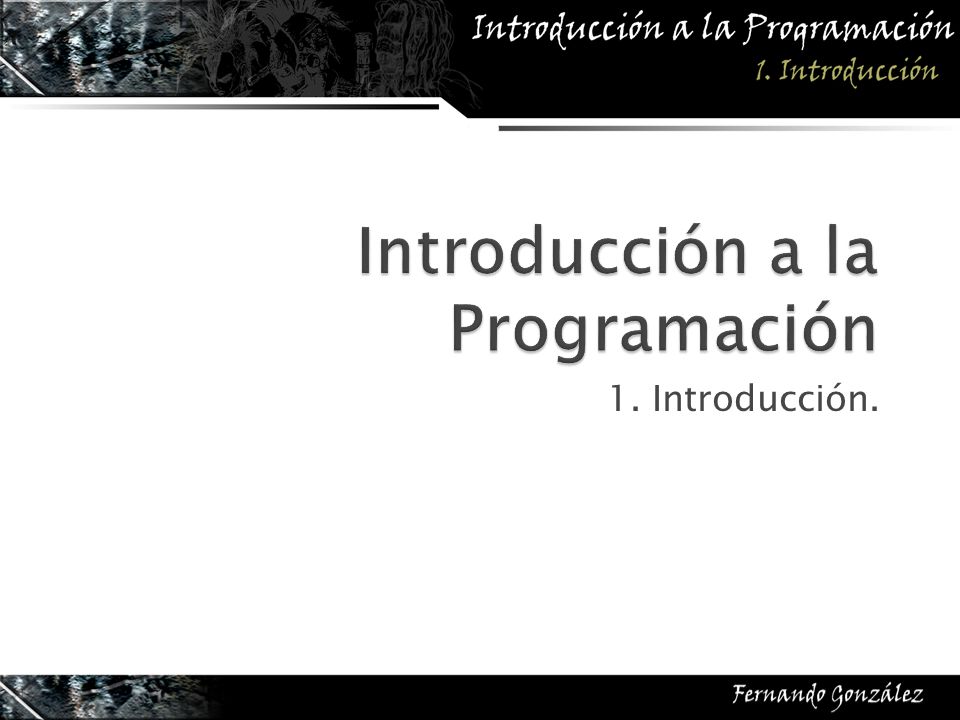 Introducción a la Programación
1. Introducción

Introducción a la Programación
1. Introducción.

Fernando González